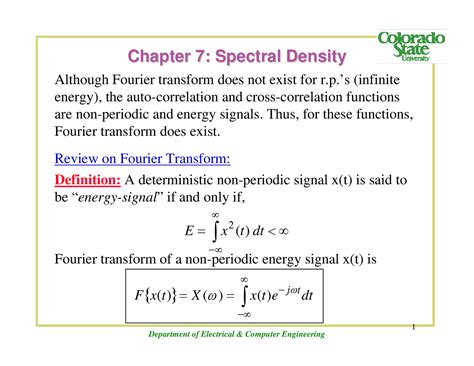 Colorado State University

Chapter 7: Spectral Density

Although Fourier transform does not exist for r.p.'s (infinite energy), the auto-correlation and cross-correlation functions are non-periodic and energy signals. Thus, for these functions, Fourier transform does exist.

Review on Fourier Transform:

Definition: A deterministic non-periodic signal x(t) is said to be "energy-signal" if and only if,

$E = \int_{-\infty}^{\infty} x^2(t)\,dt < \infty$

Fourier transform of a non-periodic energy signal x(t) is

$F\{x(t)\} = X(\omega) = \int_{-\infty}^{\infty} x(t)e^{-j\omega t}dt$

1

Department of Electrical & Computer Engineering